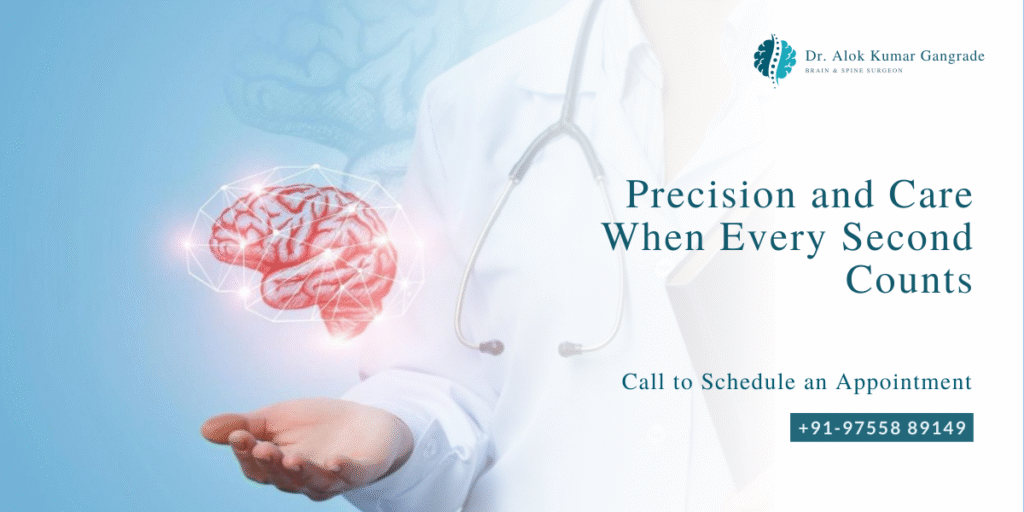 Dr. Alok Kumar Gangrade
BRAIN & SPINE SURGEON

Precision and Care When Every Second Counts

Call to Schedule an Appointment

+91-97558 89149